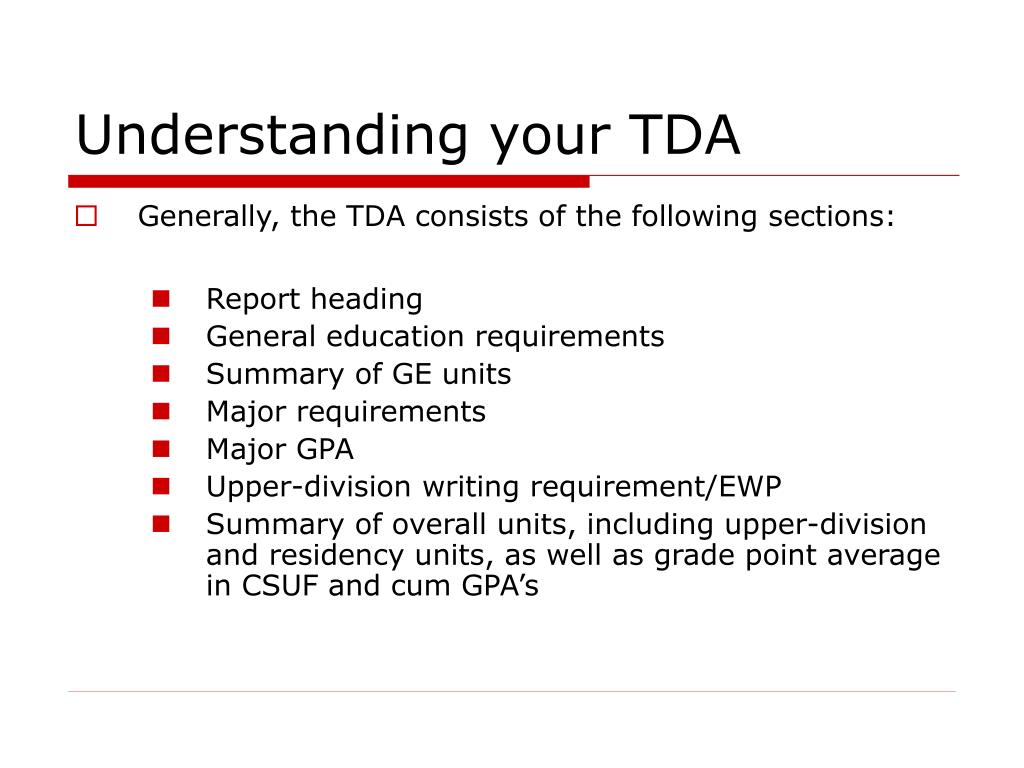 Understanding your TDA

Generally, the TDA consists of the following sections:

Report heading
General education requirements
Summary of GE units
Major requirements
Major GPA
Upper-division writing requirement/EWP
Summary of overall units, including upper-division and residency units, as well as grade point average in CSUF and cum GPA’s